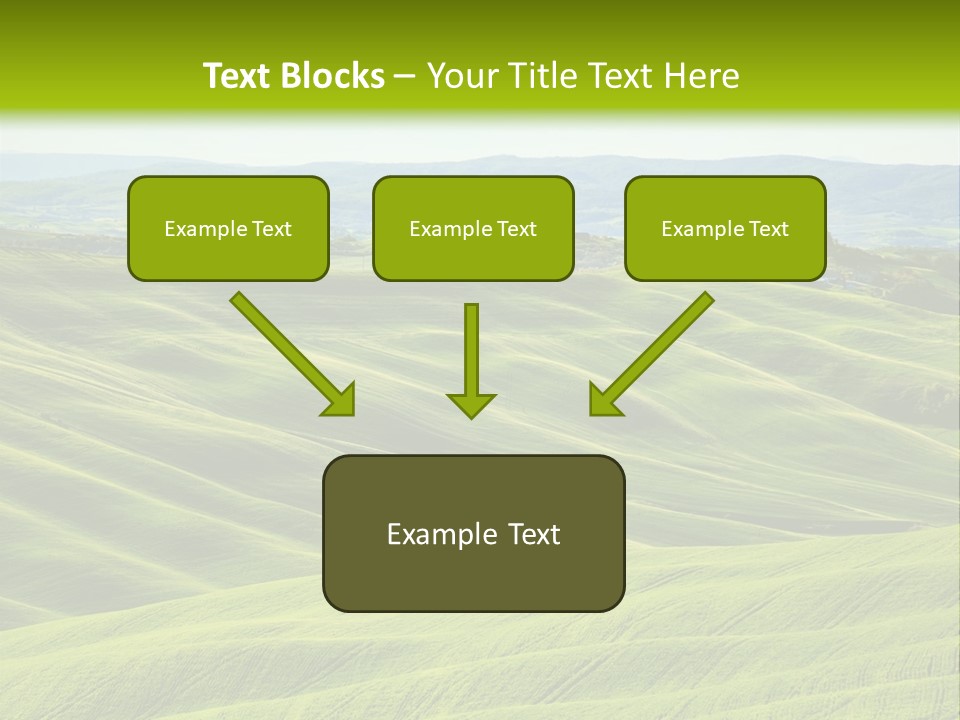 Text Blocks – Your Title Text Here

Example Text

Example Text

Example Text

Example Text